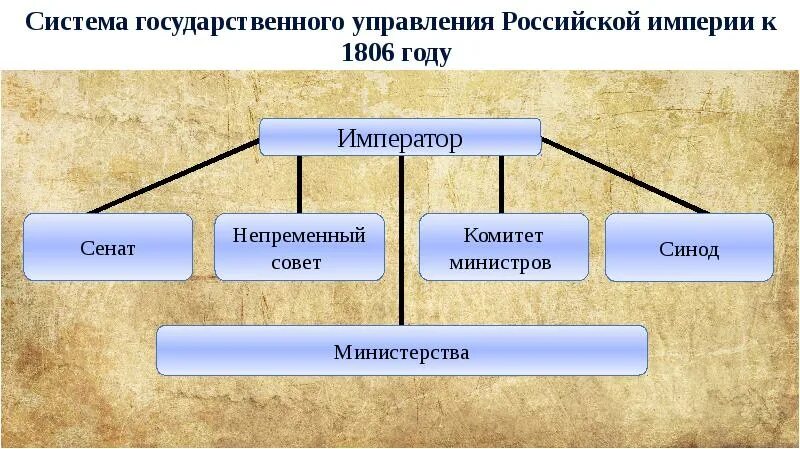 Система государственного управления Российской империи к 1806 году

Император

Сенат

Непременный совет

Комитет министров

Синод

Министерства